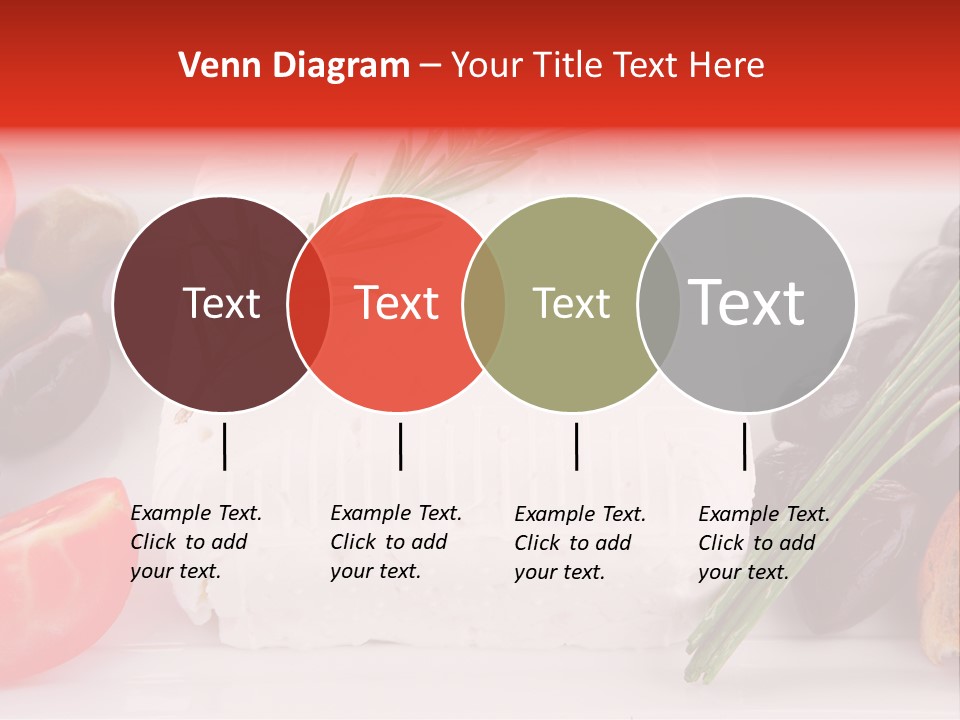 Venn Diagram – Your Title Text Here

Text

Text

Text

Text

Example Text. Click to add your text.

Example Text. Click to add your text.

Example Text. Click to add your text.

Example Text. Click to add your text.